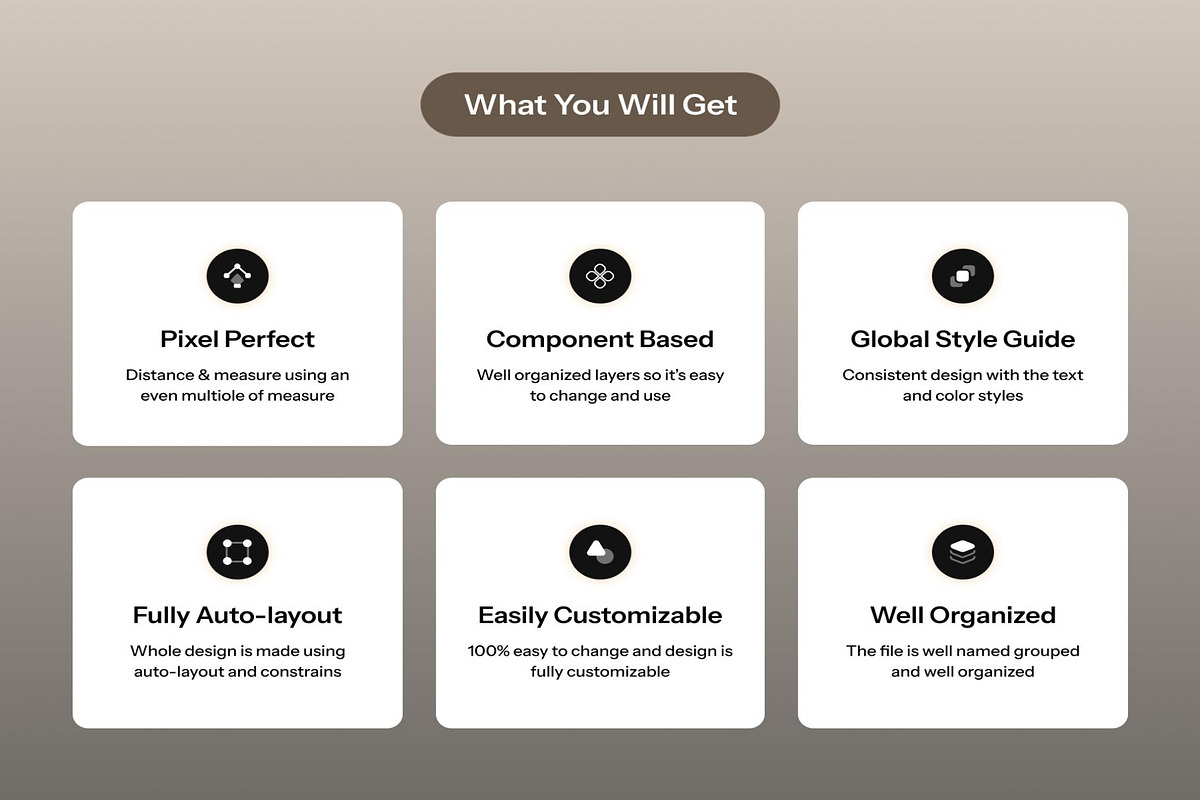 What You Will Get

Pixel Perfect

Distance & measure using an even multiole of measure

Component Based

Well organized layers so it's easy to change and use

Global Style Guide

Consistent design with the text and color styles

Fully Auto-layout

Whole design is made using auto-layout and constrains

Easily Customizable

100% easy to change and design is fully customizable

Well Organized

The file is well named grouped and well organized